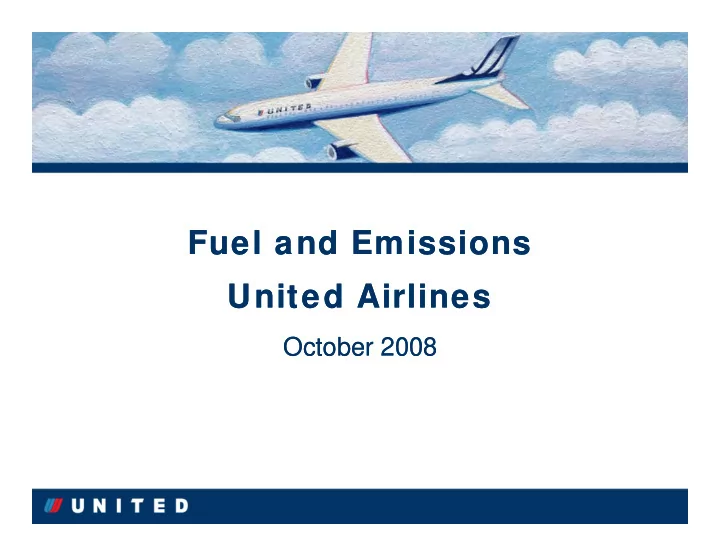 UNITED

Fuel and Emissions

United Airlines

October 2008

UNITED